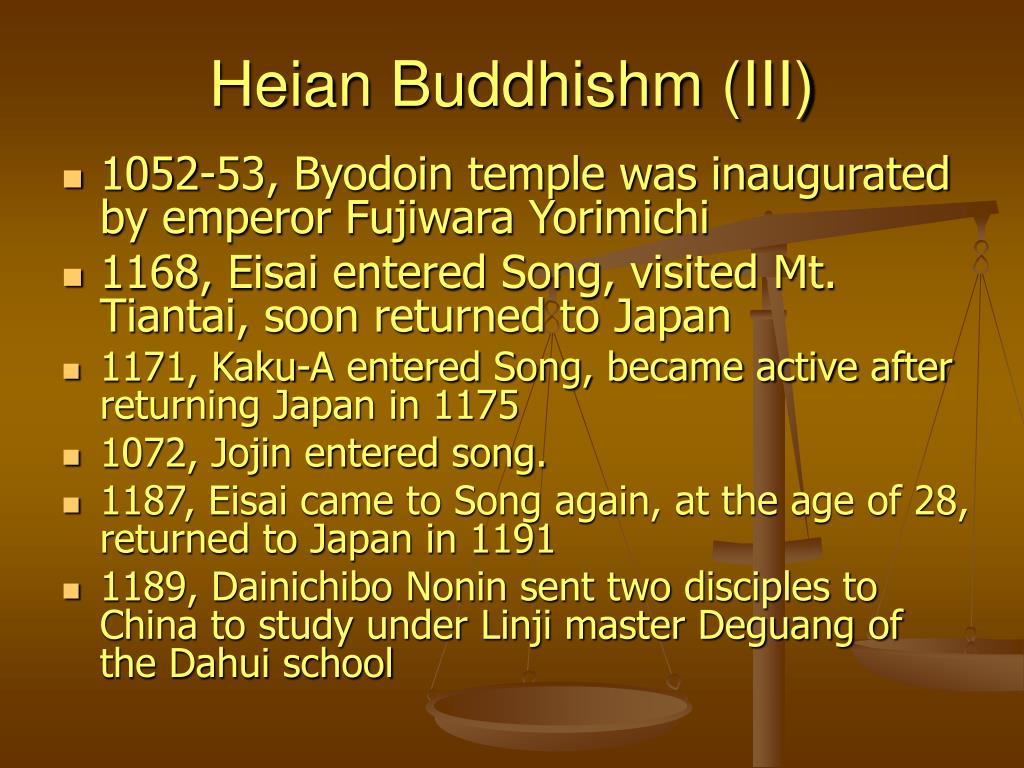 Heian Buddhishm (III)

- 1052-53, Byodoin temple was inaugurated by emperor Fujiwara Yorimichi
- 1168, Eisai entered Song, visited Mt. Tiantai, soon returned to Japan
- 1171, Kaku-A entered Song, became active after returning Japan in 1175
- 1072, Jojin entered song.
- 1187, Eisai came to Song again, at the age of 28, returned to Japan in 1191
- 1189, Dainichibo Nonin sent two disciples to China to study under Linji master Deguang of the Dahui school